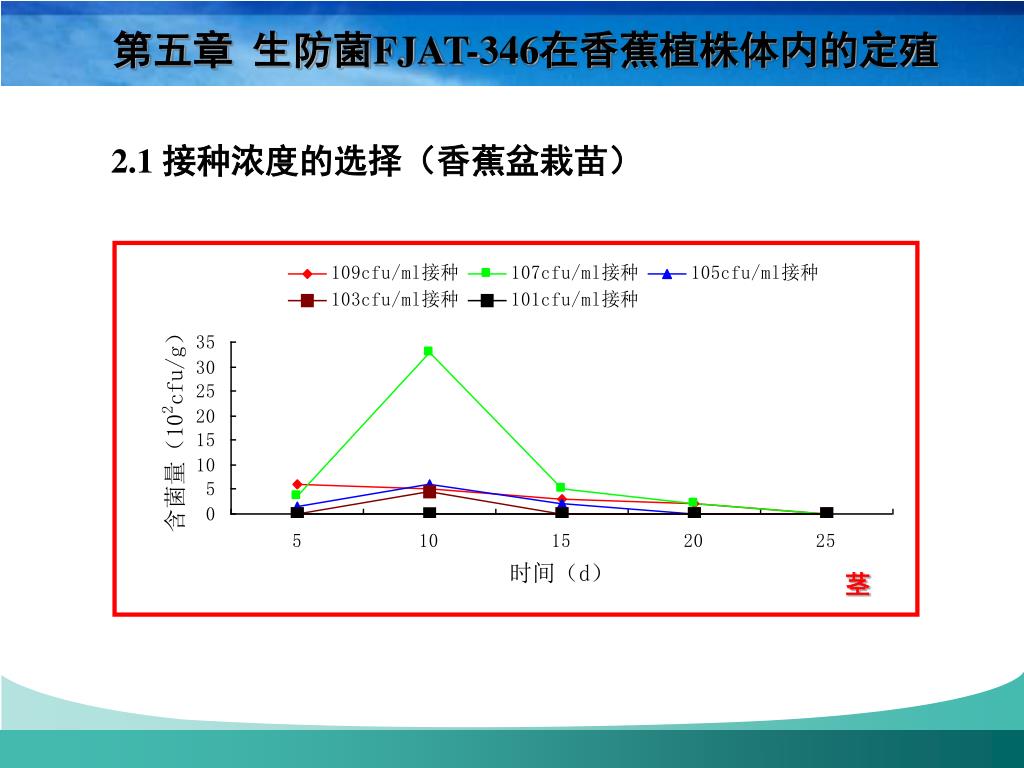 第五章 生防菌FJAT-346在香蕉植株体内的定殖

2.1 接种浓度的选择（香蕉盆栽苗）

109cfu/ml接种 107cfu/ml接种 105cfu/ml接种
103cfu/ml接种 101cfu/ml接种

含菌量（$10^2$cfu/g）

35
30
25
20
15
10
5
0

5 10 15 20 25

时间（d）

茎